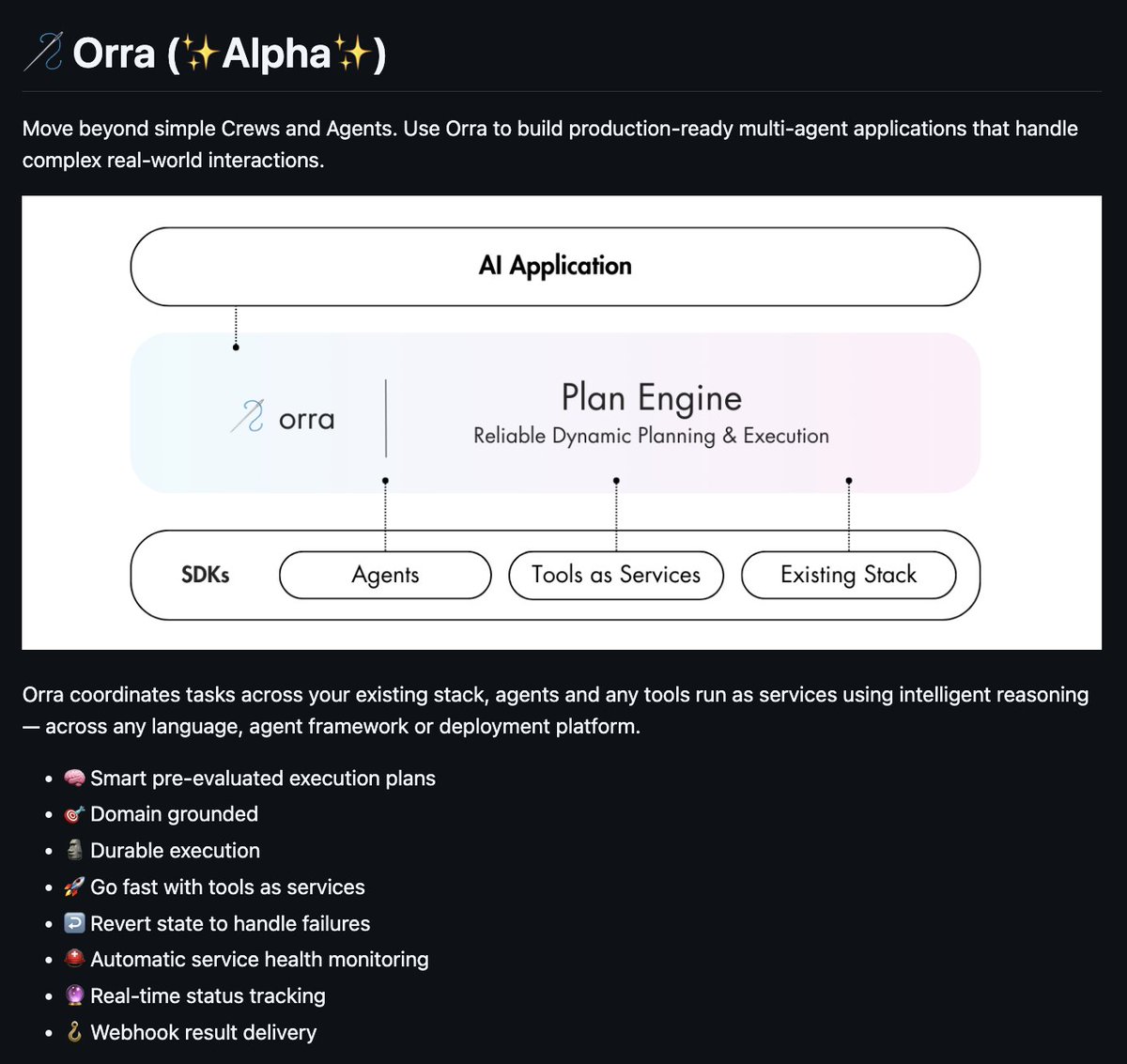 🪡 Orra (✨Alpha✨)

Move beyond simple Crews and Agents. Use Orra to build production-ready multi-agent applications that handle complex real-world interactions.

AI Application

orra

Plan Engine
Reliable Dynamic Planning & Execution

SDKs

Agents

Tools as Services

Existing Stack

Orra coordinates tasks across your existing stack, agents and any tools run as services using intelligent reasoning — across any language, agent framework or deployment platform.

- 🧠 Smart pre-evaluated execution plans
- 🎯 Domain grounded
- 🗿 Durable execution
- 🚀 Go fast with tools as services
- ↩️ Revert state to handle failures
- 🚨 Automatic service health monitoring
- 🔮 Real-time status tracking
- 🪝 Webhook result delivery